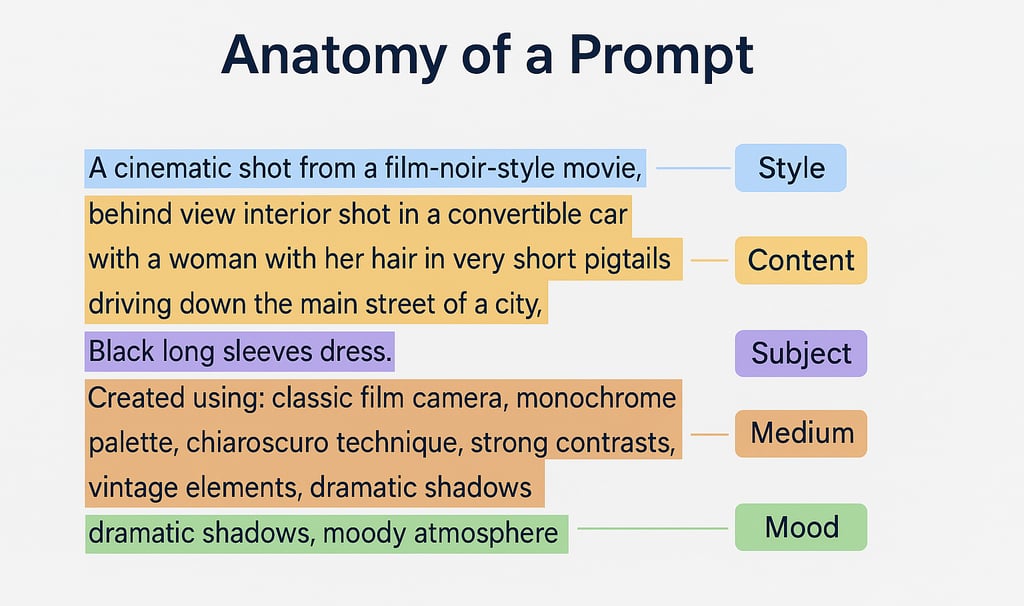 Anatomy of a Prompt

A cinematic shot from a film-noir-style movie,

Style

behind view interior shot in a convertible car with a woman with her hair in very short pigtails driving down the main street of a city,

Content

Black long sleeves dress.

Subject

Created using: classic film camera, monochrome palette, chiaroscuro technique, strong contrasts, vintage elements, dramatic shadows

Medium

dramatic shadows, moody atmosphere

Mood